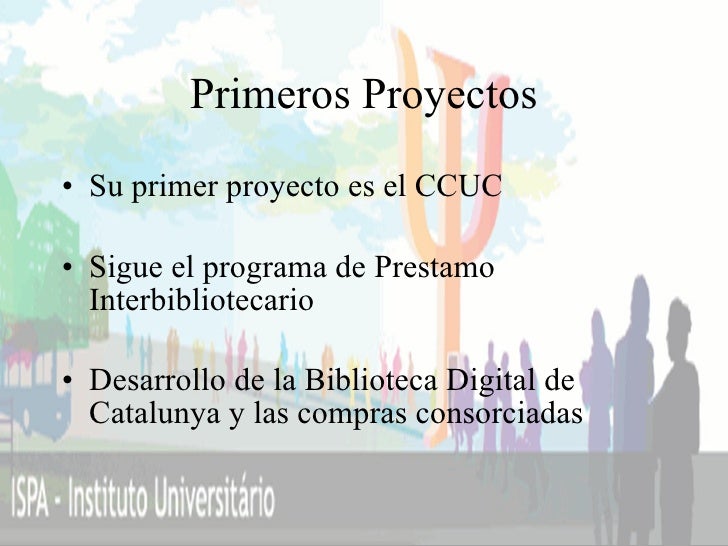 Primeros Proyectos

• Su primer proyecto es el CCUC

• Sigue el programa de Prestamo Interbibliotecario

• Desarrollo de la Biblioteca Digital de Catalunya y las compras consorciadas

ISPA - Instituto Universitário